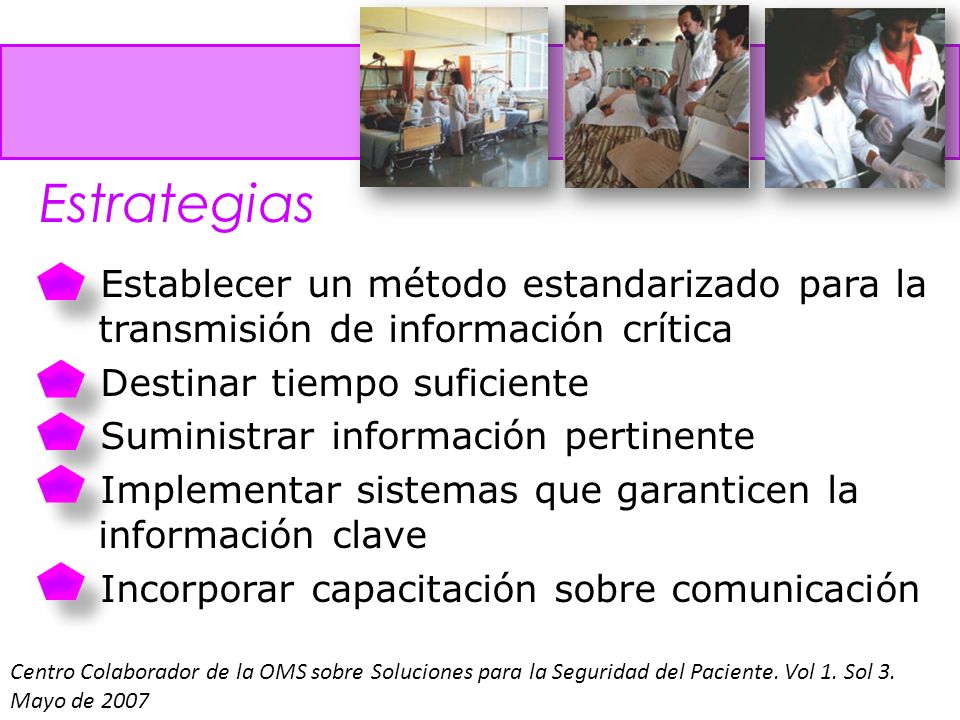 Estrategias

Establecer un método estandarizado para la transmisión de información crítica

Destinar tiempo suficiente

Suministrar información pertinente

Implementar sistemas que garanticen la información clave

Incorporar capacitación sobre comunicación

Centro Colaborador de la OMS sobre Soluciones para la Seguridad del Paciente. Vol 1. Sol 3. Mayo de 2007